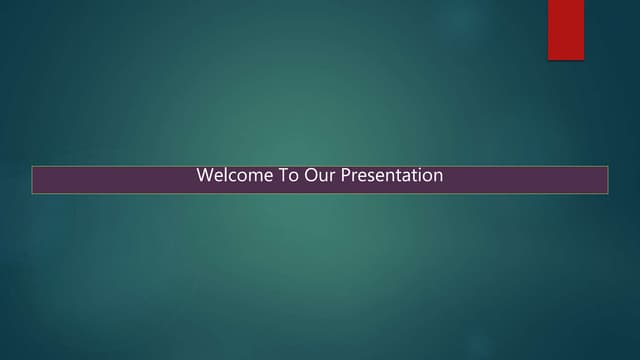 Welcome To Our Presentation